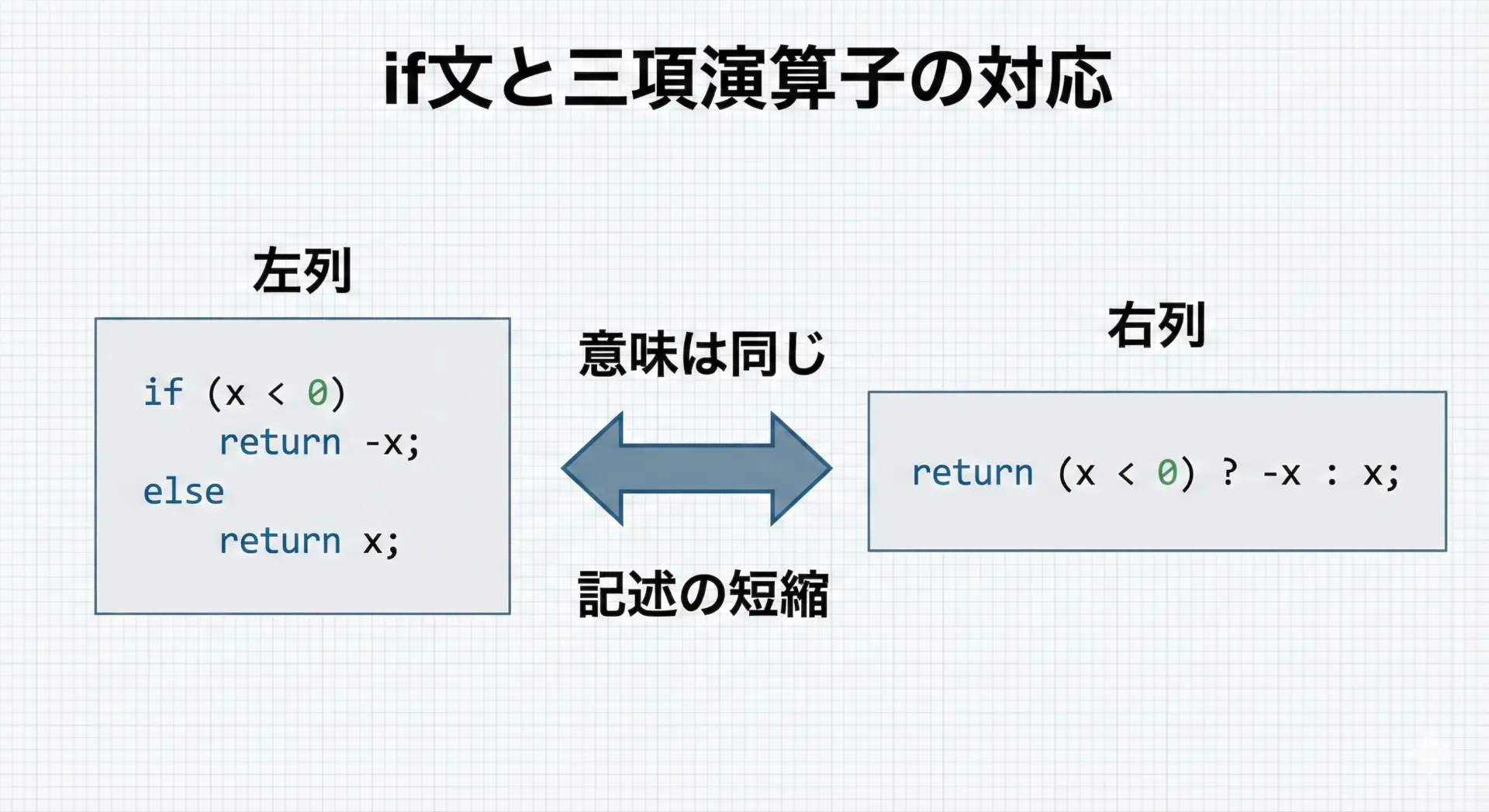 if文と三項演算子の対応

左列

if (x < 0)
    return -x;
else
    return x;

意味は同じ

記述の短縮

右列

return (x < 0) ? -x : x;